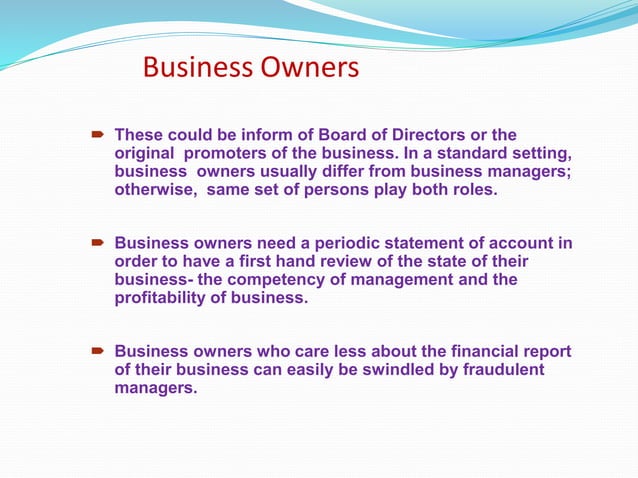 Business Owners

These could be inform of Board of Directors or the original promoters of the business. In a standard setting, business owners usually differ from business managers; otherwise, same set of persons play both roles.

Business owners need a periodic statement of account in order to have a first hand review of the state of their business- the competency of management and the profitability of business.

Business owners who care less about the financial report of their business can easily be swindled by fraudulent managers.